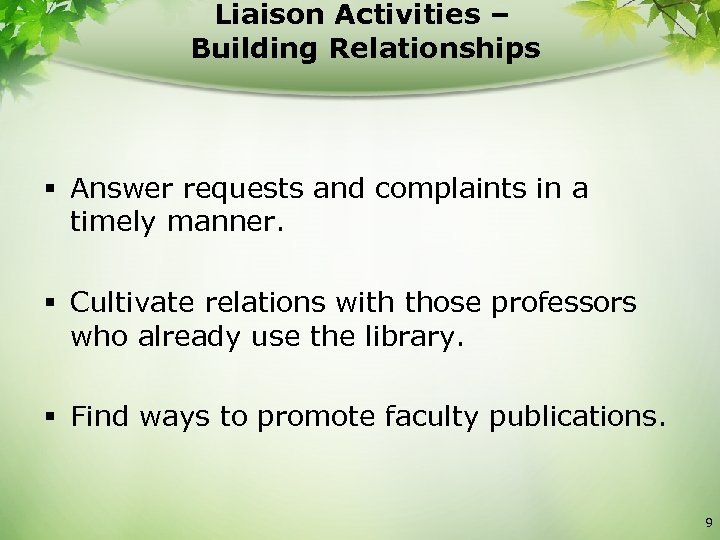 Liaison Activities – Building Relationships

▪ Answer requests and complaints in a timely manner.

▪ Cultivate relations with those professors who already use the library.

▪ Find ways to promote faculty publications.

9